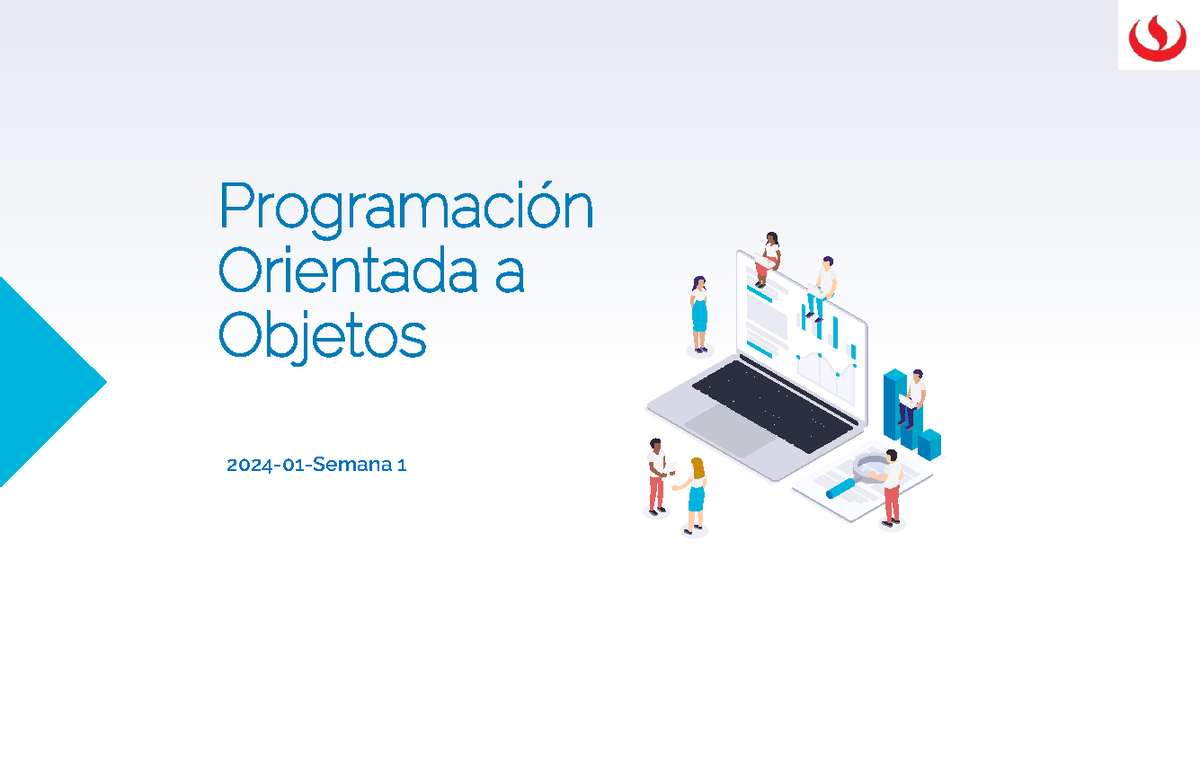 Programación Orientada a Objetos

2024-01-Semana 1